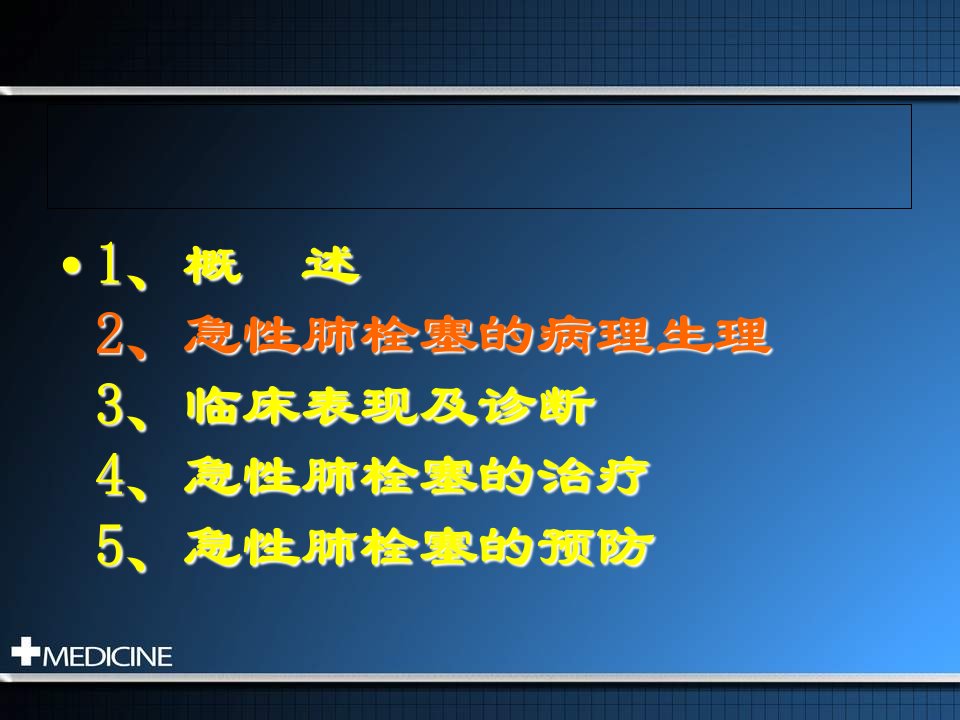 • 1、概 述

2、急性肺栓塞的病理生理

3、临床表现及诊断

4、急性肺栓塞的治疗

5、急性肺栓塞的预防

MEDICINE